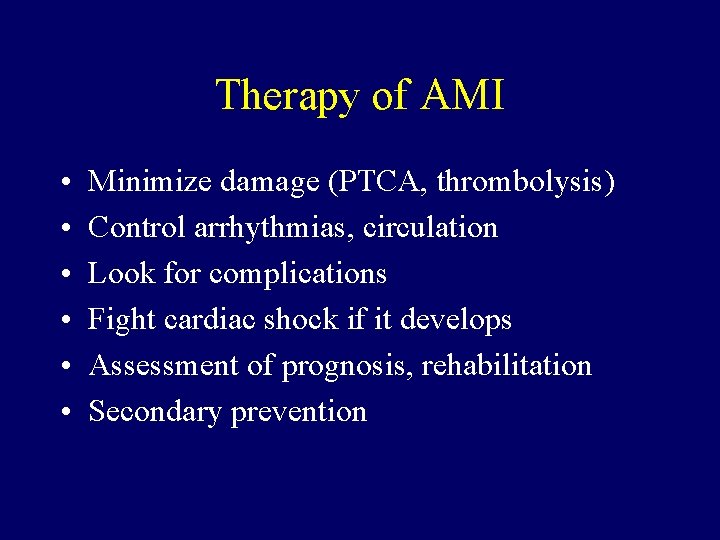 Therapy of AMI

• Minimize damage (PTCA, thrombolysis)
• Control arrhythmias, circulation
• Look for complications
• Fight cardiac shock if it develops
• Assessment of prognosis, rehabilitation
• Secondary prevention